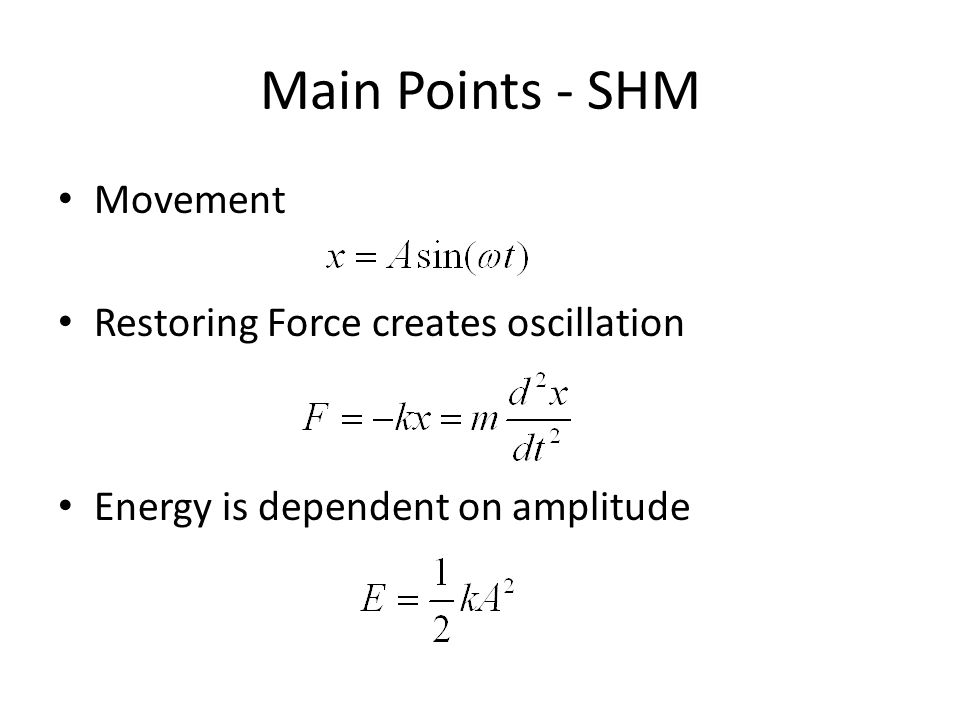 Main Points - SHM

• Movement

$x = A\sin(\omega t)$

• Restoring Force creates oscillation

$F = -kx = m\frac{d^2x}{dt^2}$

• Energy is dependent on amplitude

$E = \frac{1}{2}kA^2$